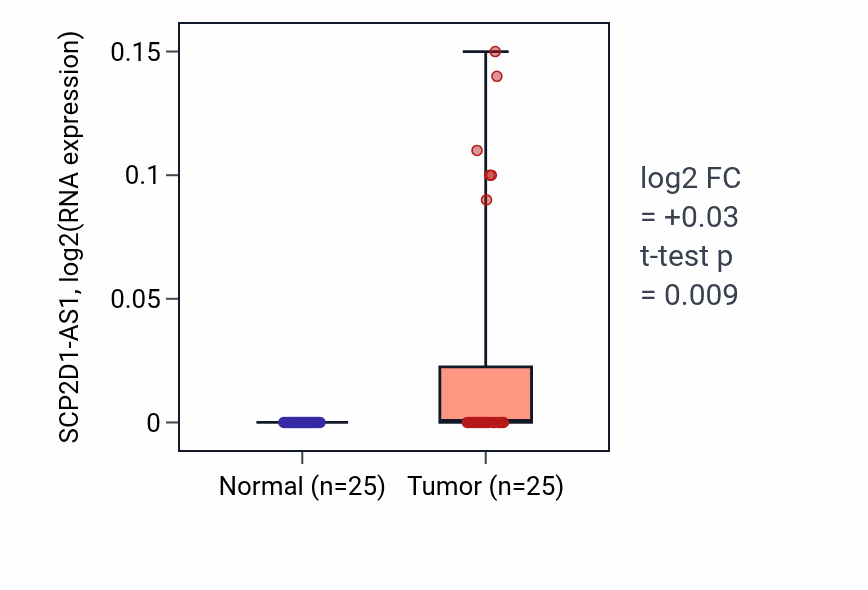 SCP2D1-AS1, log2(RNA expression)

0.15
0.1
0.05
0

Normal (n=25)
Tumor (n=25)

log2 FC
= +0.03
t-test p
= 0.009